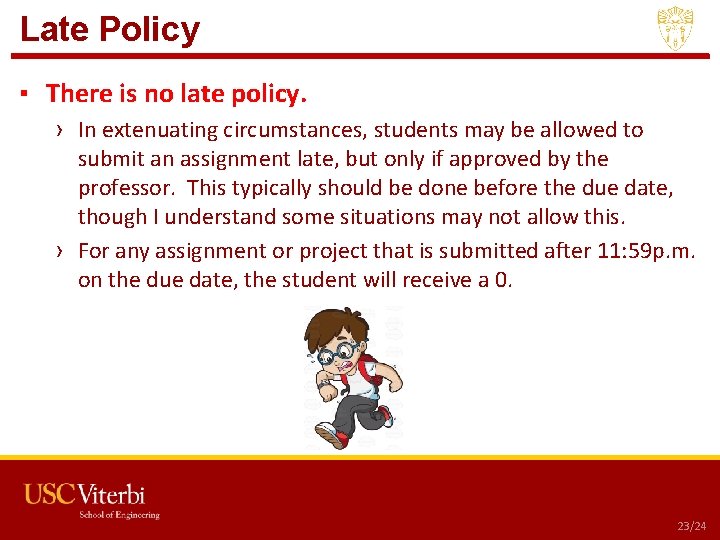 Late Policy

▪ There is no late policy.

› In extenuating circumstances, students may be allowed to submit an assignment late, but only if approved by the professor. This typically should be done before the due date, though I understand some situations may not allow this.

› For any assignment or project that is submitted after 11:59p.m. on the due date, the student will receive a 0.

USC Viterbi
School of Engineering

23/24